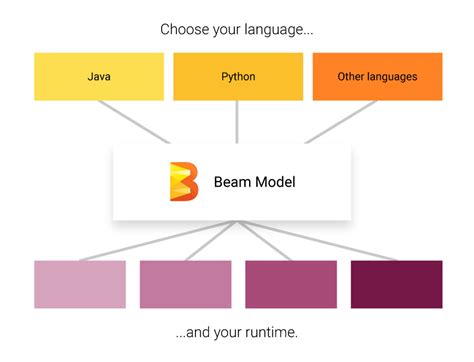 Choose your language...

Java

Python

Other languages

Beam Model

...and your runtime.